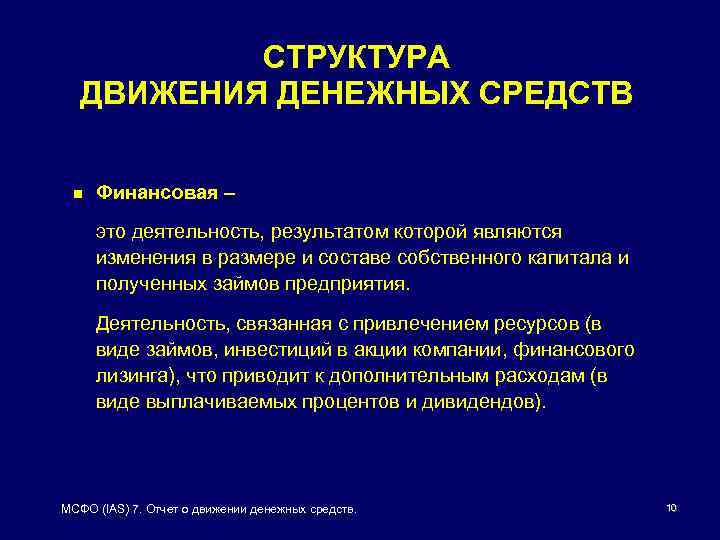 СТРУКТУРА
ДВИЖЕНИЯ ДЕНЕЖНЫХ СРЕДСТВ

Финансовая –

это деятельность, результатом которой являются изменения в размере и составе собственного капитала и полученных займов предприятия.

Деятельность, связанная с привлечением ресурсов (в виде займов, инвестиций в акции компании, финансового лизинга), что приводит к дополнительным расходам (в виде выплачиваемых процентов и дивидендов).

МСФО (IAS) 7. Отчет о движении денежных средств.

10